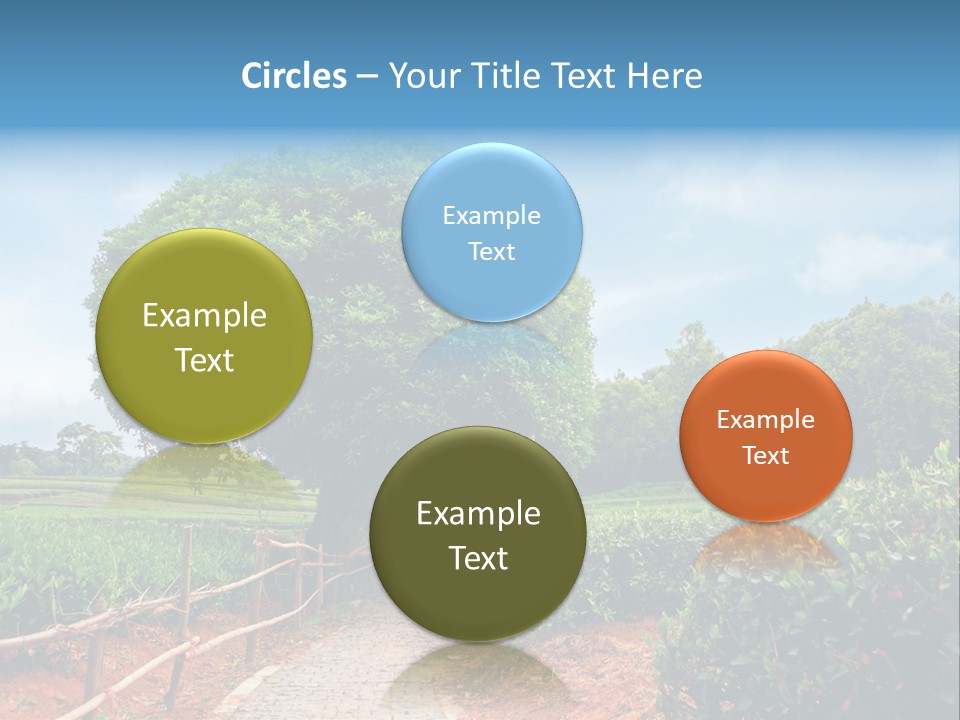 Circles – Your Title Text Here

Example Text

Example Text

Example Text

Example Text